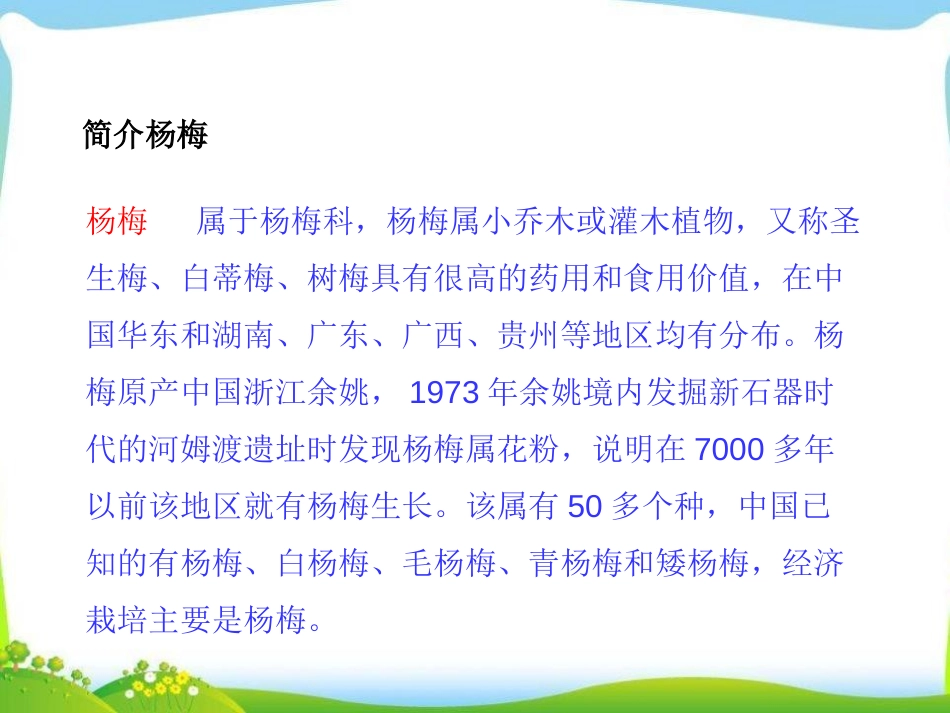 简介杨梅

杨梅　属于杨梅科，杨梅属小乔木或灌木植物，又称圣生梅、白蒂梅、树梅具有很高的药用和食用价值，在中国华东和湖南、广东、广西、贵州等地区均有分布。杨梅原产中国浙江余姚， 1973 年余姚境内发掘新石器时代的河姆渡遗址时发现杨梅属花粉，说明在 7000 多年以前该地区就有杨梅生长。该属有 50 多个种，中国已知的有杨梅、白杨梅、毛杨梅、青杨梅和矮杨梅，经济栽培主要是杨梅。